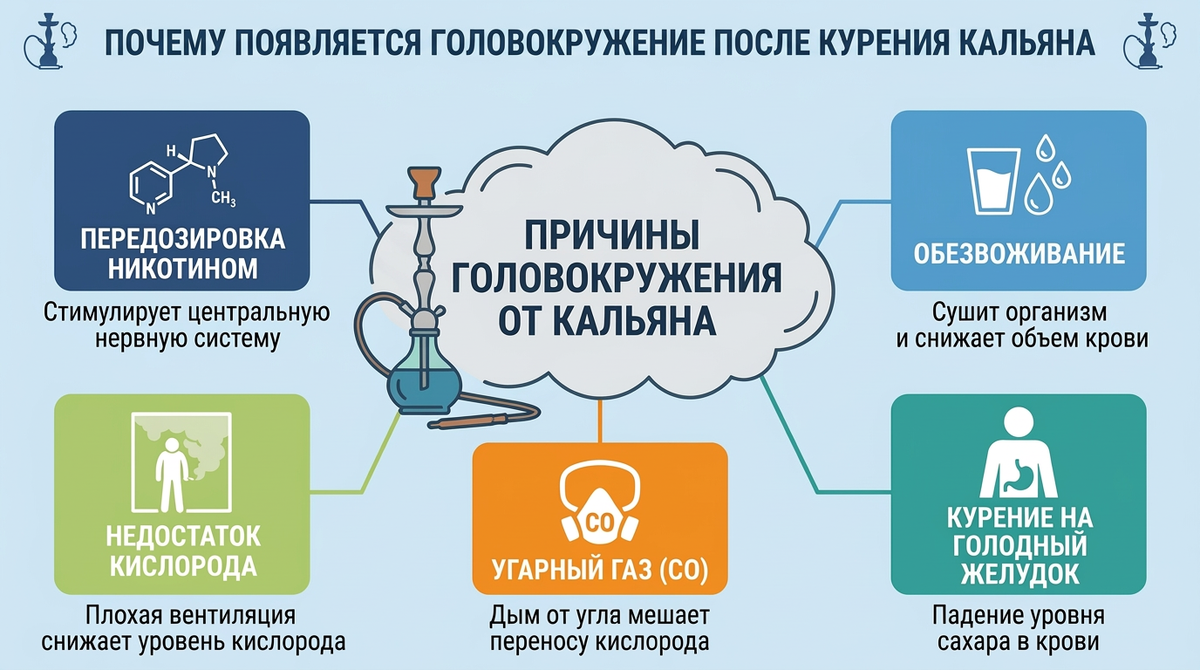 ПОЧЕМУ ПОЯВЛЯЕТСЯ ГОЛОВОКРУЖЕНИЕ ПОСЛЕ КУРЕНИЯ КАЛЬЯНА

H N N $CH_3$

ПЕРЕДОЗИРОВКА НИКОТИНОМ

Стимулирует центральную нервную систему

ПРИЧИНЫ ГОЛОВОКРУЖЕНИЯ ОТ КАЛЬЯНА

ОБЕЗВОЖИВАНИЕ

Сушит организм и снижает объем крови

НЕДОСТАТОК КИСЛОРОДА

Плохая вентиляция снижает уровень кислорода

CO

УГАРНЫЙ ГАЗ (CO)

Дым от угла мешает переносу кислорода

КУРЕНИЕ НА ГОЛОДНЫЙ ЖЕЛУДОК

Падение уровня сахара в крови